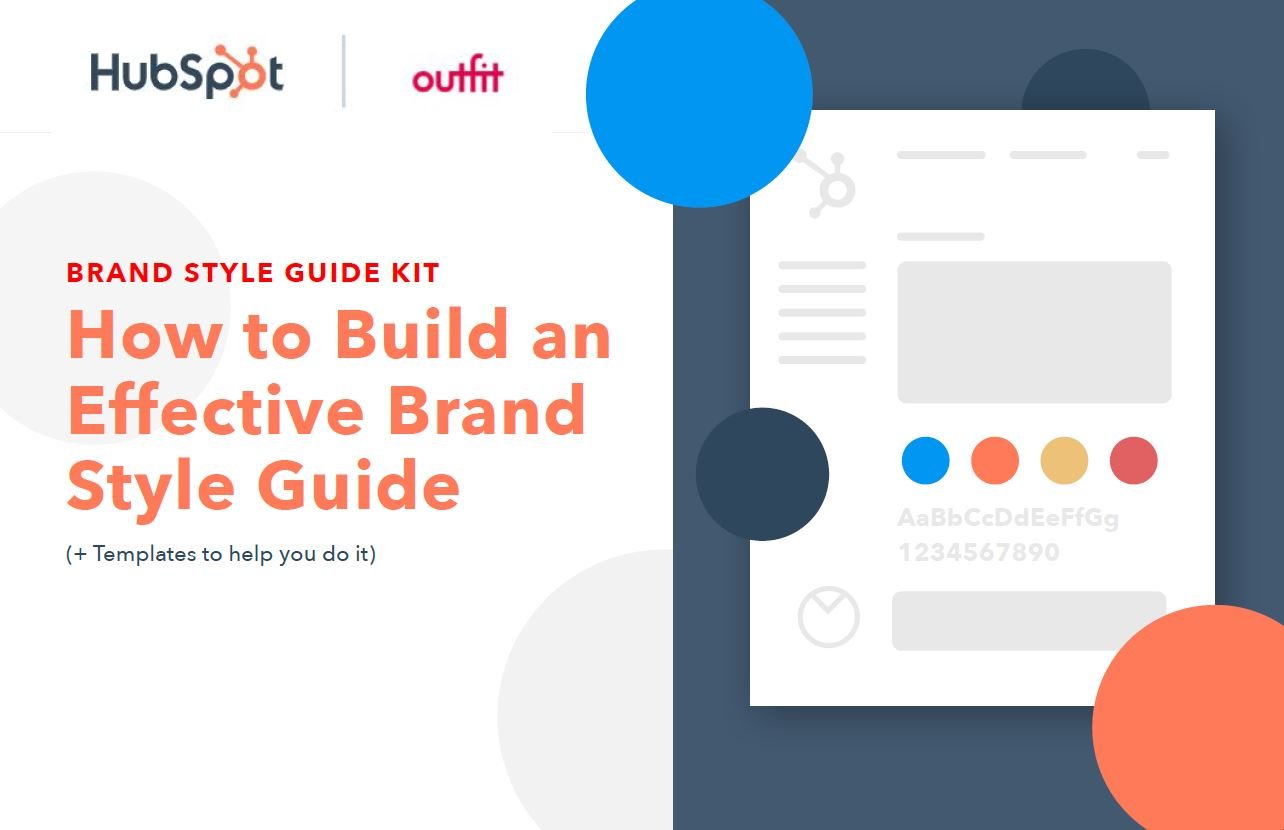 HubSpot

outfit

BRAND STYLE GUIDE KIT

How to Build an Effective Brand Style Guide

(+ Templates to help you do it)

AaBbCcDdEeFfGg
1234567890